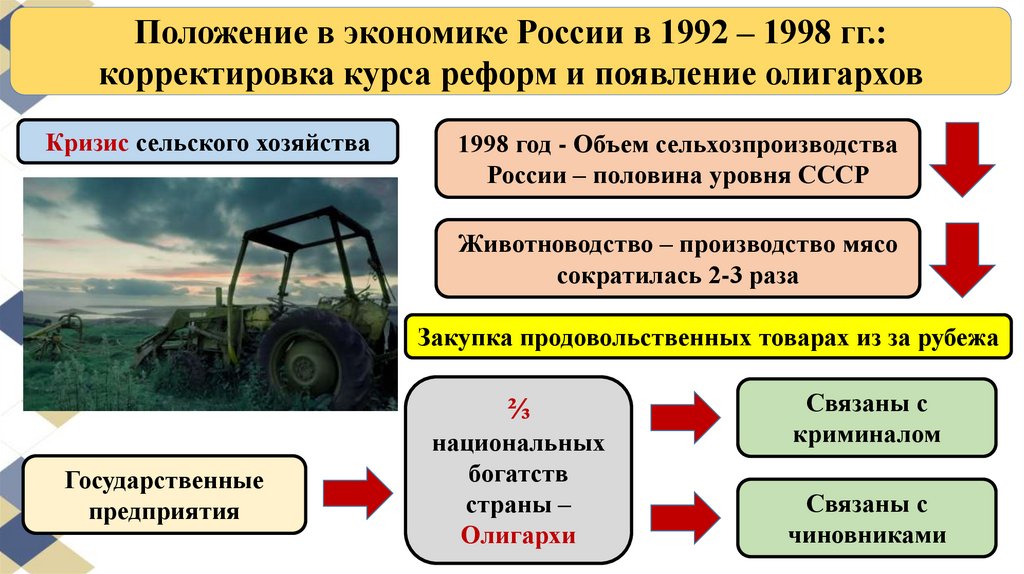 Положение в экономике России в 1992 – 1998 гг.: корректировка курса реформ и появление олигархов

Кризис сельского хозяйства

1998 год - Объем сельхозпроизводства России – половина уровня СССР

Животноводство – производство мясо сократилась 2-3 раза

Закупка продовольственных товарах из за рубежа

Государственные предприятия

⅔ национальных богатств страны – Олигархи

Связаны с криминалом

Связаны с чиновниками